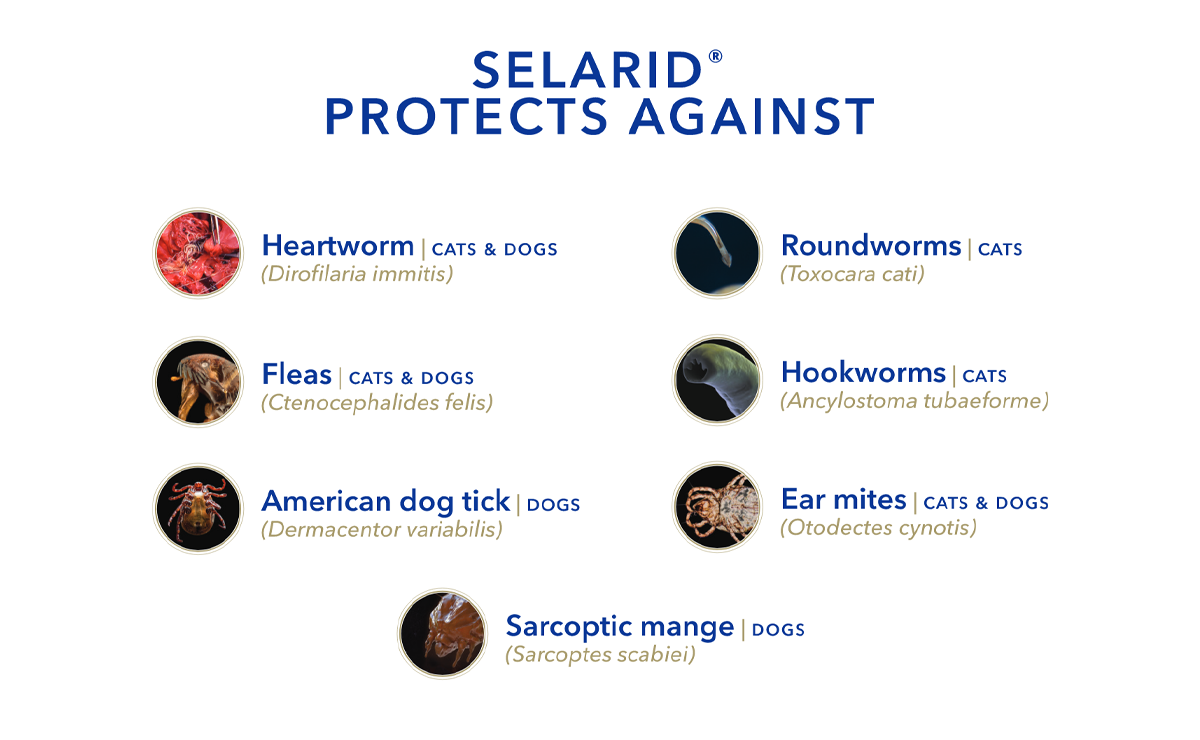 SELARID®
PROTECTS AGAINST

Heartworm | CATS & DOGS
(Dirofilaria immitis)

Fleas | CATS & DOGS
(Ctenocephalides felis)

American dog tick | DOGS
(Dermacentor variabilis)

Roundworms | CATS
(Toxocara cati)

Hookworms | CATS
(Ancylostoma tubaeforme)

Ear mites | CATS & DOGS
(Otodectes cynotis)

Sarcoptic mange | DOGS
(Sarcoptes scabiei)